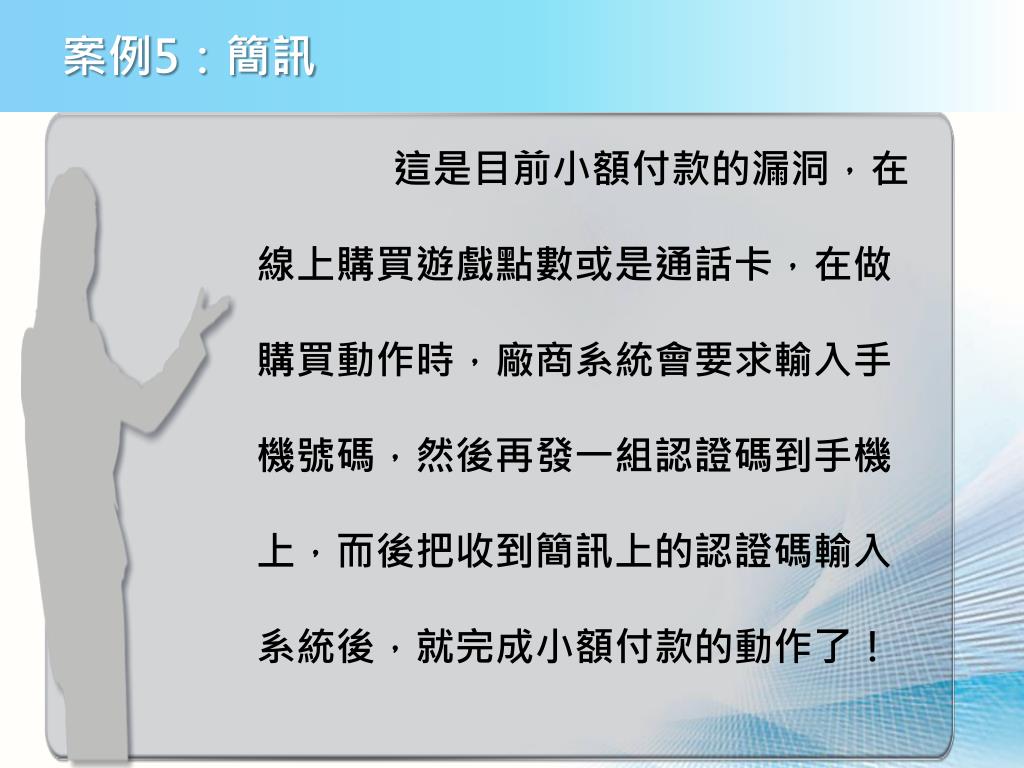 案例5：簡訊

這是目前小額付款的漏洞，在線上購買遊戲點數或是通話卡，在做購買動作時，廠商系統會要求輸入手機號碼，然後再發一組認證碼到手機上，而後把收到簡訊上的認證碼輸入系統後，就完成小額付款的動作了！